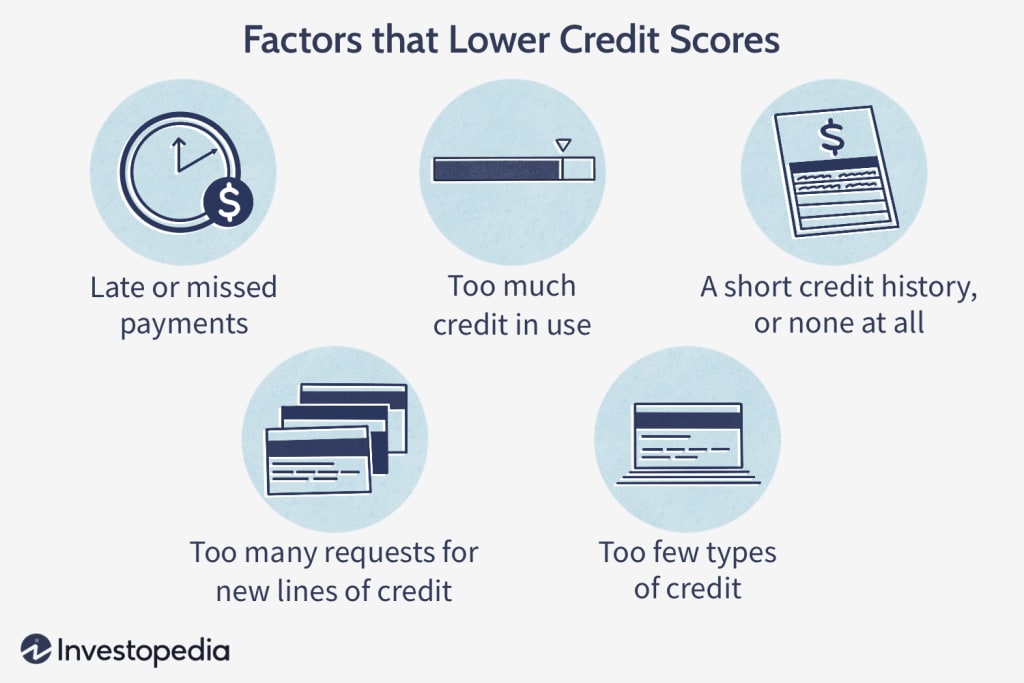 Factors that Lower Credit Scores

$

Late or missed payments

Too much credit in use

$

A short credit history, or none at all

Too many requests for new lines of credit

Too few types of credit

Investopedia